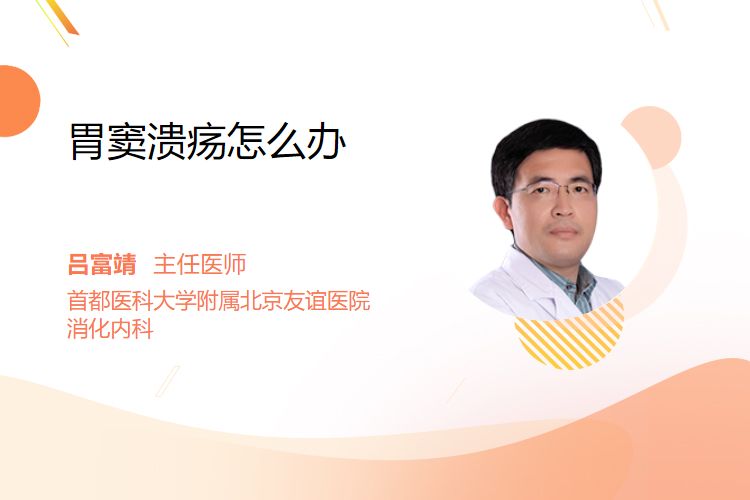 胃窦溃疡怎么办

吕富靖 主任医师
首都医科大学附属北京友谊医院
消化内科